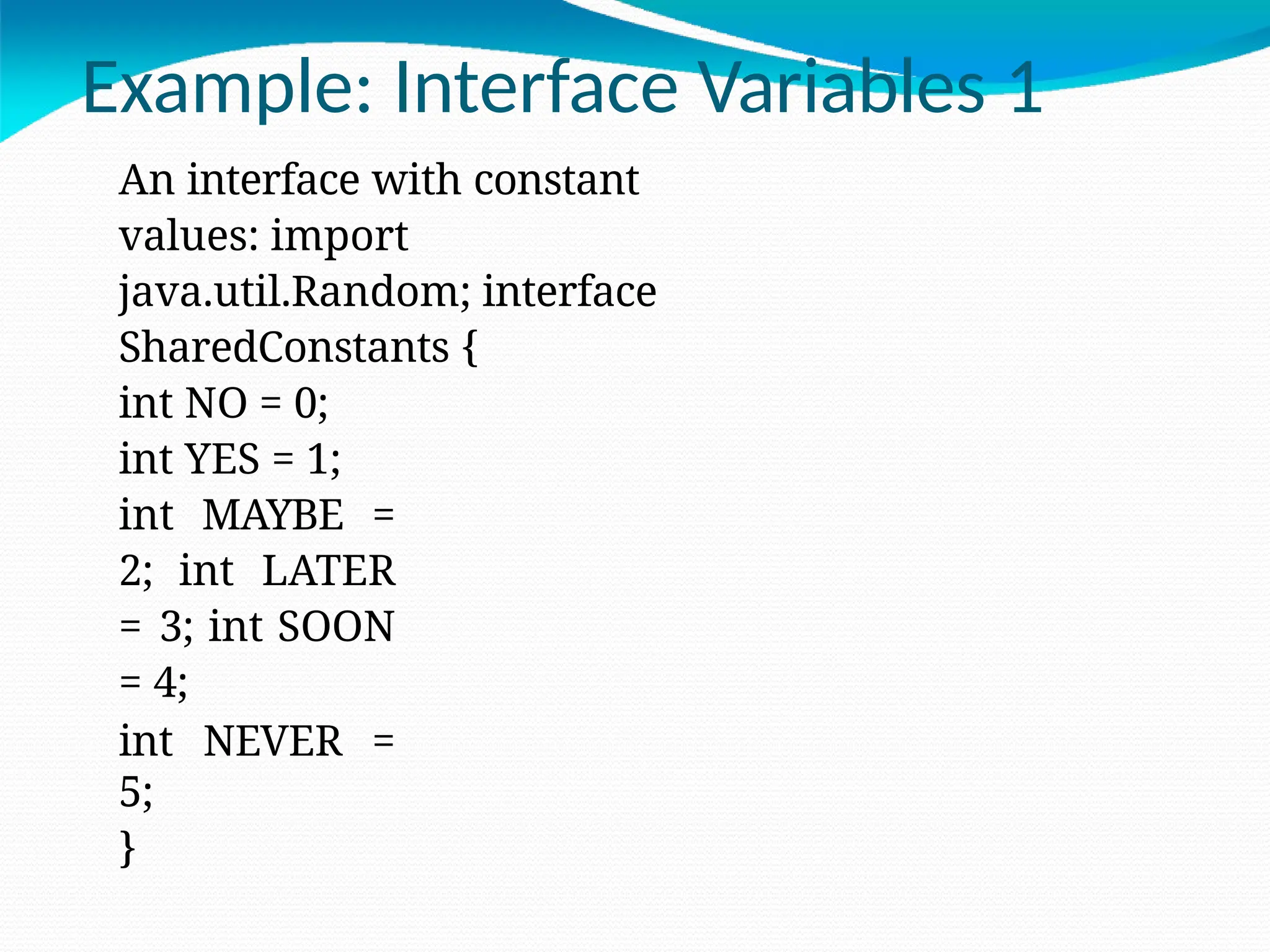 Example: Interface Variables 1

An interface with constant values: import java.util.Random; interface SharedConstants {
int NO = 0;
int YES = 1;
int MAYBE = 2; int LATER = 3; int SOON = 4;
int NEVER = 5;
}